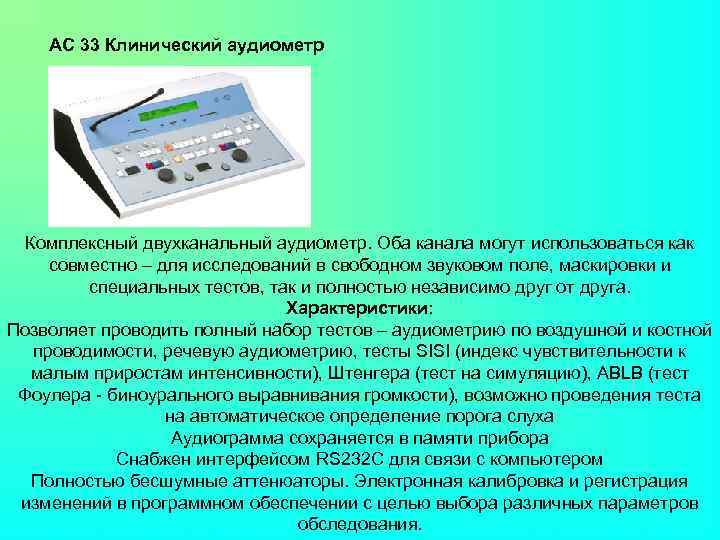 АС 33 Клинический аудиометр

Комплексный двухканальный аудиометр. Оба канала могут использоваться как совместно – для исследований в свободном звуковом поле, маскировки и специальных тестов, так и полностью независимо друг от друга.

Характеристики:

Позволяет проводить полный набор тестов – аудиометрию по воздушной и костной проводимости, речевую аудиометрию, тесты SISI (индекс чувствительности к малым приростам интенсивности), Штенгера (тест на симуляцию), ABLB (тест Фоулера - биноурального выравнивания громкости), возможно проведения теста на автоматическое определение порога слуха

Аудиограмма сохраняется в памяти прибора

Снабжен интерфейсом RS232C для связи с компьютером

Полностью бесшумные аттенюаторы. Электронная калибровка и регистрация изменений в программном обеспечении с целью выбора различных параметров обследования.